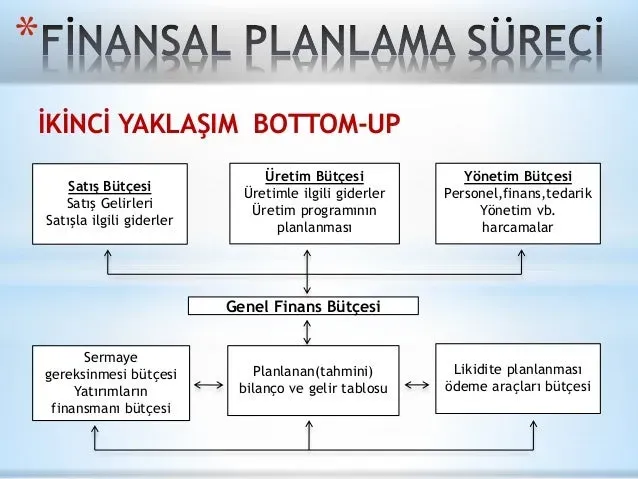 *FİNANSAL PLANLAMA SÜRECİ

İKİNCİ YAKLAŞIM BOTTOM-UP

Satış Bütçesi
Satış Gelirleri
Satışla ilgili giderler

Üretim Bütçesi
Üretimle ilgili giderler
Üretim programının planlanması

Yönetim Bütçesi
Personel,finans,tedarik
Yönetim vb.
harcamalar

Genel Finans Bütçesi

Sermaye gereksinmesi bütçesi
Yatırımların finansmanı bütçesi

Planlanan(tahmini)
bilanço ve gelir tablosu

Likidite planlanması
ödeme araçları bütçesi